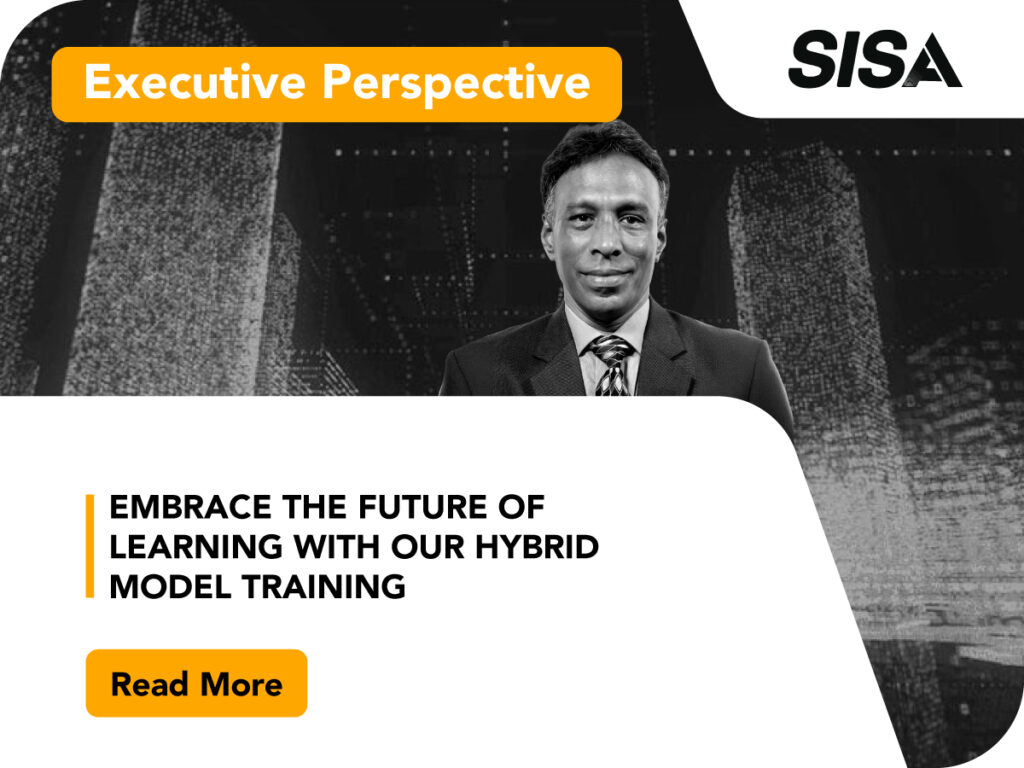 Executive Perspective

SISA

EMBRACE THE FUTURE OF LEARNING WITH OUR HYBRID MODEL TRAINING

Read More